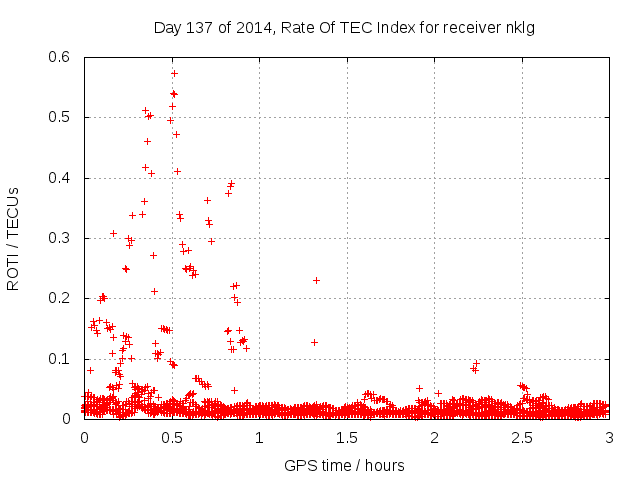 Day 137 of 2014, Rate Of TEC Index for receiver nklg

ROTI / TECUs

0.6
0.5
0.4
0.3
0.2
0.1
0

0
0.5
1
1.5
2
2.5
3

GPS time / hours